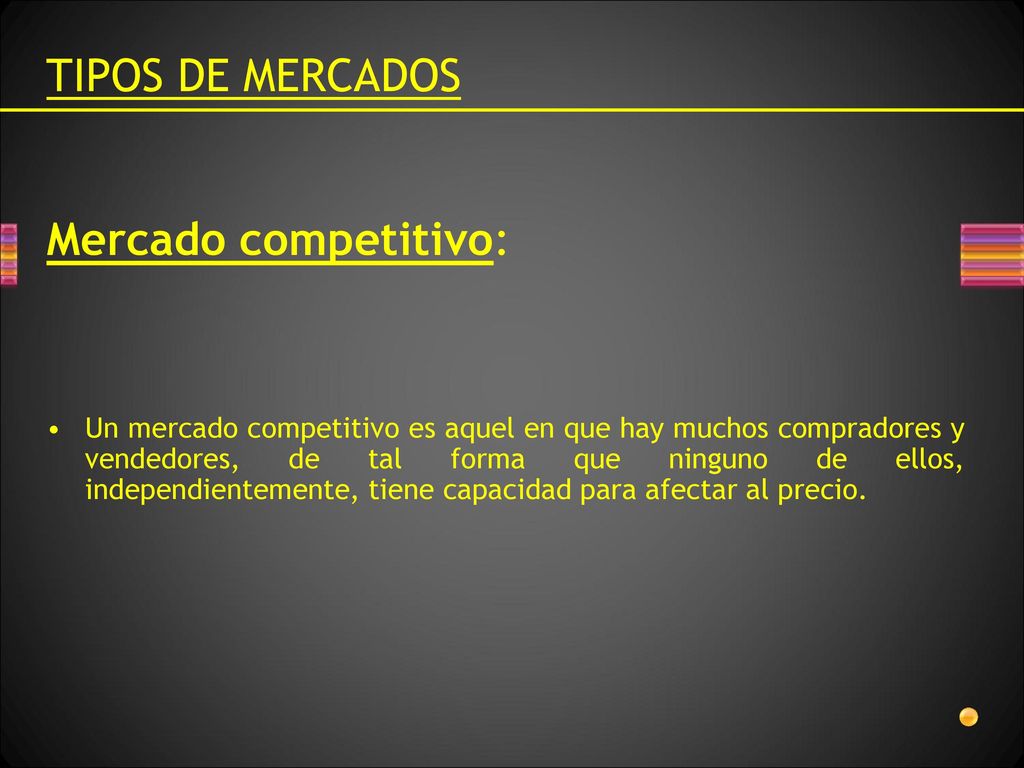 TIPOS DE MERCADOS

Mercado competitivo:

• Un mercado competitivo es aquel en que hay muchos compradores y vendedores, de tal forma que ninguno de ellos, independientemente, tiene capacidad para afectar al precio.